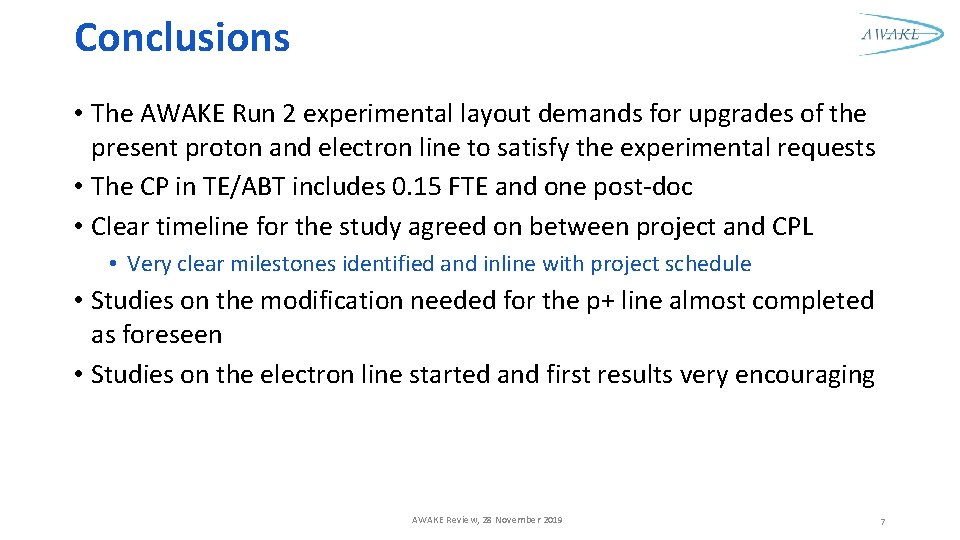 Conclusions

AWAKE

• The AWAKE Run 2 experimental layout demands for upgrades of the present proton and electron line to satisfy the experimental requests
• The CP in TE/ABT includes 0.15 FTE and one post-doc
• Clear timeline for the study agreed on between project and CPL
  • Very clear milestones identified and inline with project schedule
• Studies on the modification needed for the p+ line almost completed as foreseen
• Studies on the electron line started and first results very encouraging

AWAKE Review, 28 November 2019

7